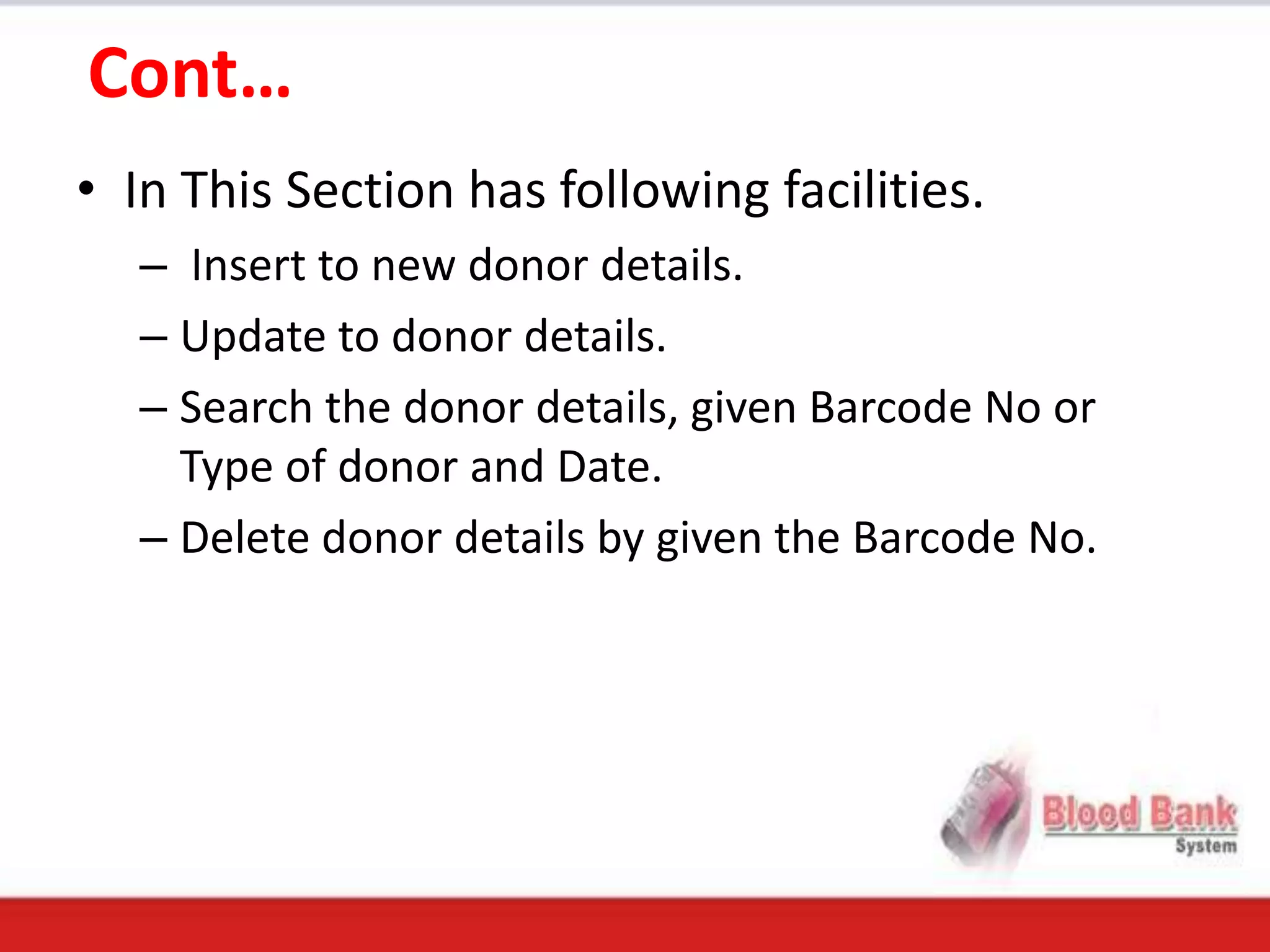 Cont…

• In This Section has following facilities.
– Insert to new donor details.
– Update to donor details.
– Search the donor details, given Barcode No or Type of donor and Date.
– Delete donor details by given the Barcode No.

Blood Bank
System